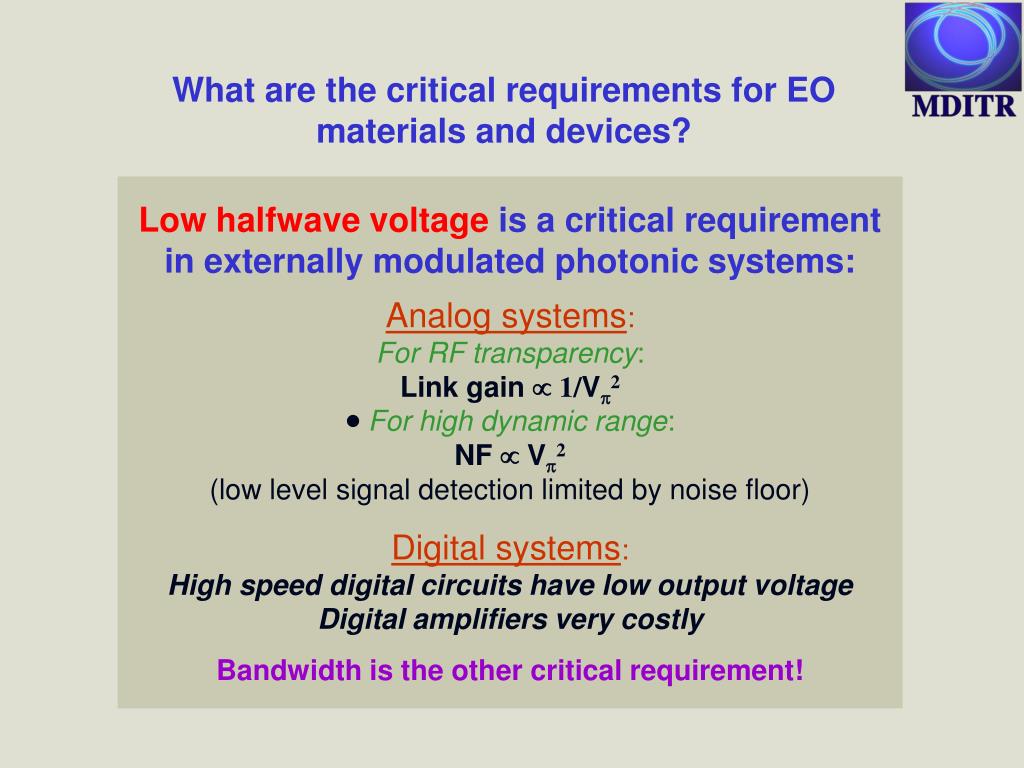 MDITR

What are the critical requirements for EO materials and devices?

Low halfwave voltage is a critical requirement in externally modulated photonic systems:

Analog systems:
For RF transparency:
Link gain $\propto 1/V_\pi^2$
● For high dynamic range:
NF $\propto V_\pi^2$
(low level signal detection limited by noise floor)

Digital systems:
High speed digital circuits have low output voltage
Digital amplifiers very costly

Bandwidth is the other critical requirement!